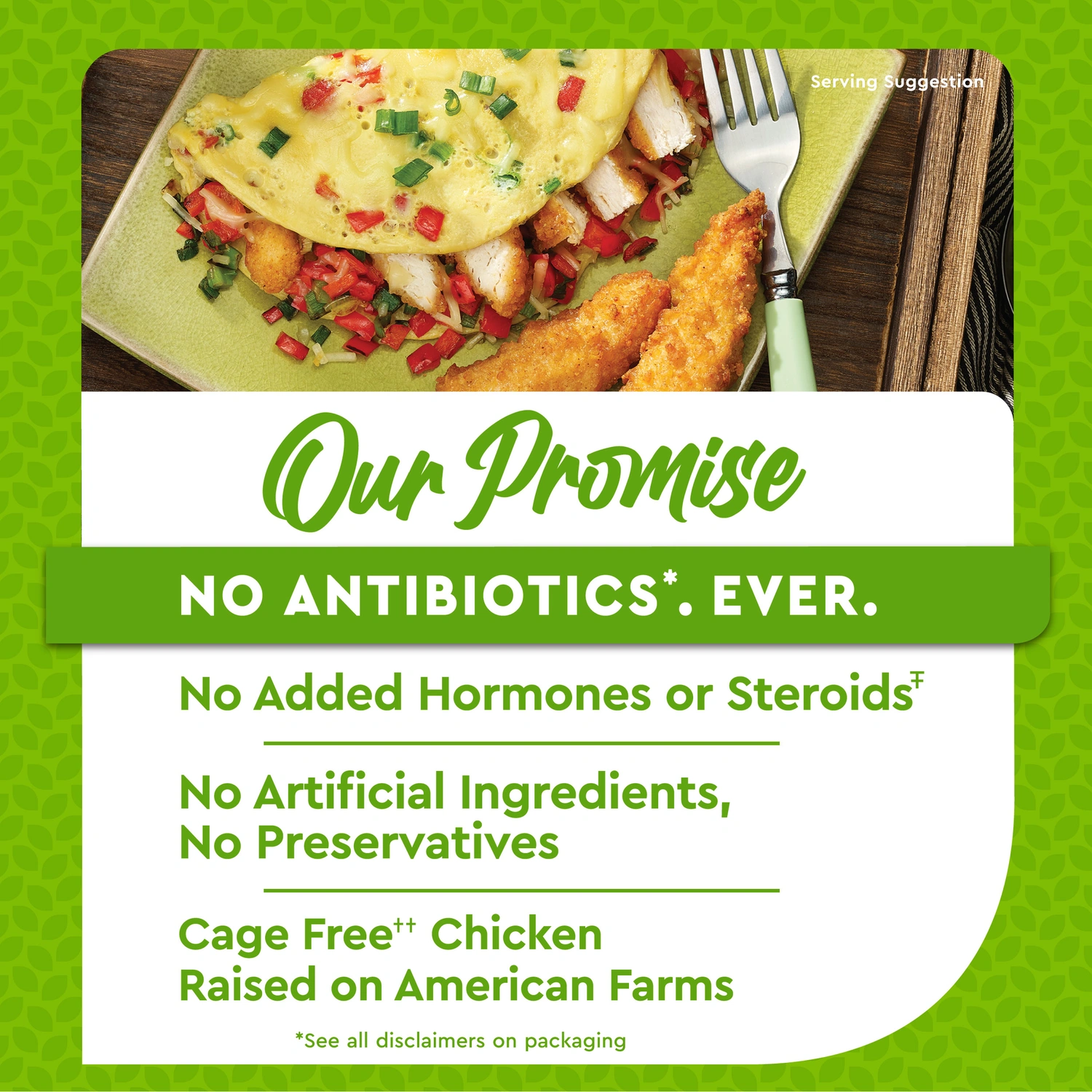 Serving Suggestion

Our Promise

NO ANTIBIOTICS*. EVER.

No Added Hormones or Steroids‡

No Artificial Ingredients, No Preservatives

Cage Free†† Chicken Raised on American Farms

*See all disclaimers on packaging